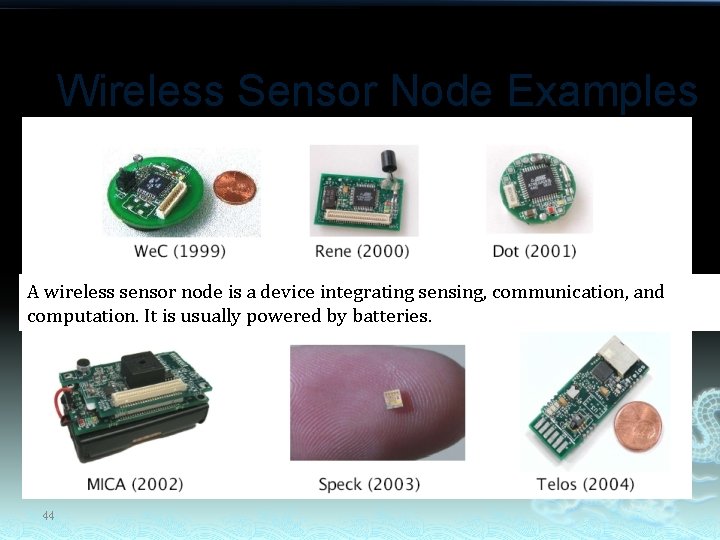 Wireless Sensor Node Examples

WeC (1999)

Rene (2000)

Dot (2001)

A wireless sensor node is a device integrating sensing, communication, and computation. It is usually powered by batteries.

MICA (2002)

Speck (2003)

Telos (2004)

44